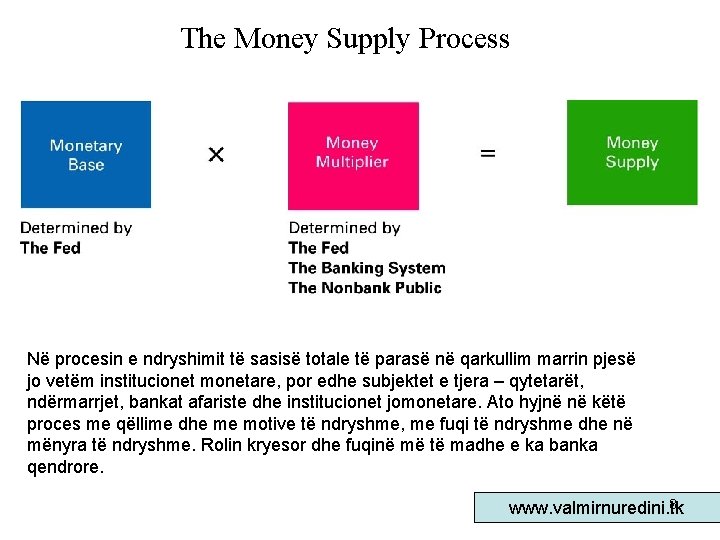 The Money Supply Process

Monetary Base

×

Money Multiplier

=

Money Supply

Determined by
The Fed

Determined by
The Fed
The Banking System
The Nonbank Public

Në procesin e ndryshimit të sasisë totale të parasë në qarkullim marrin pjesë jo vetëm institucionet monetare, por edhe subjektet e tjera – qytetarët, ndërmarrjet, bankat afariste dhe institucionet jomonetare. Ato hyjnë në këtë proces me qëllime dhe me motive të ndryshme, me fuqi të ndryshme dhe në mënyra të ndryshme. Rolin kryesor dhe fuqinë më të madhe e ka banka qendrore.

www.valmirnuredini.tk

9